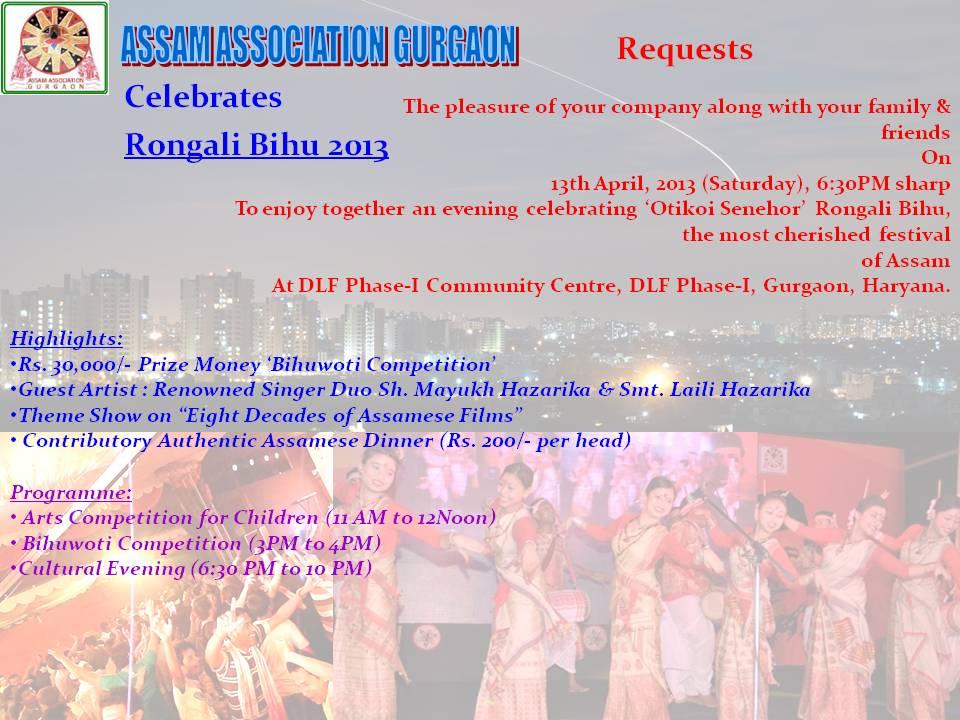 ASSAM ASSOCIATION GURGAON

ASSAM ASSOCIATION GURGAON

Celebrates

Rongali Bihu 2013

Requests

The pleasure of your company along with your family & friends
On
13th April, 2013 (Saturday), 6:30PM sharp
To enjoy together an evening celebrating 'Otikoi Senehor' Rongali Bihu, the most cherished festival of Assam
At DLF Phase-I Community Centre, DLF Phase-I, Gurgaon, Haryana.

Highlights:
•Rs. 30,000/- Prize Money 'Bihuwoti Competition'
•Guest Artist : Renowned Singer Duo Sh. Mayukh Hazarika & Smt. Laili Hazarika
•Theme Show on "Eight Decades of Assamese Films"
• Contributory Authentic Assamese Dinner (Rs. 200/- per head)

Programme:
• Arts Competition for Children (11 AM to 12Noon)
• Bihuwoti Competition (3PM to 4PM)
•Cultural Evening (6:30 PM to 10 PM)